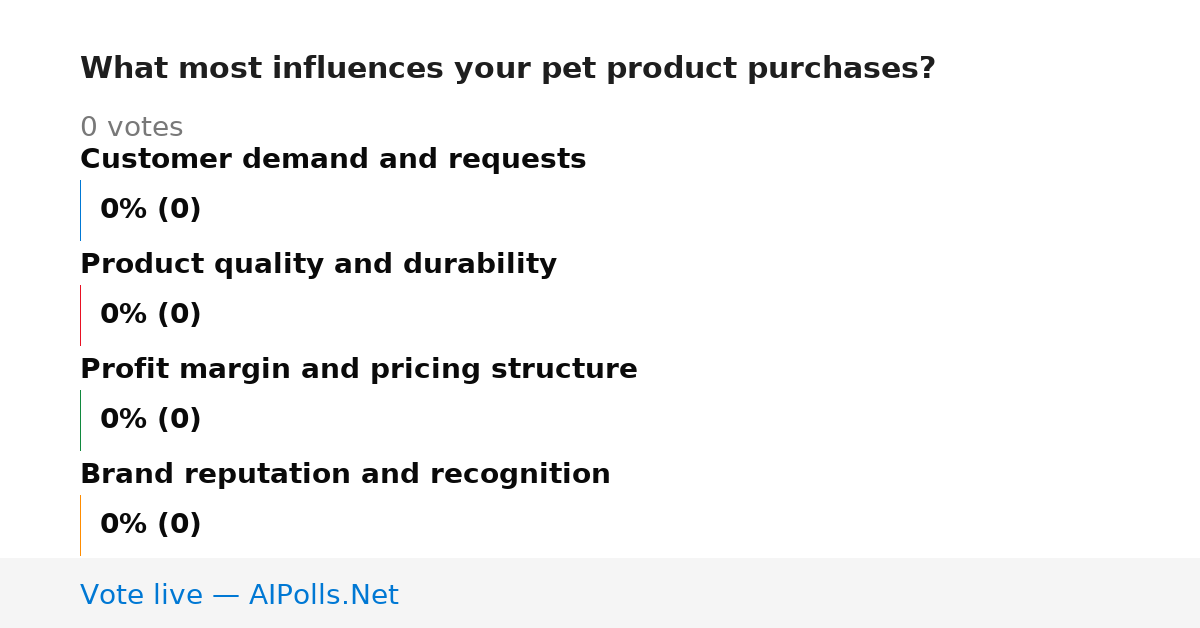 What most influences your pet product purchases?

0 votes

Customer demand and requests

0% (0)

Product quality and durability

0% (0)

Profit margin and pricing structure

0% (0)

Brand reputation and recognition

0% (0)

Vote live — AIPolls.Net